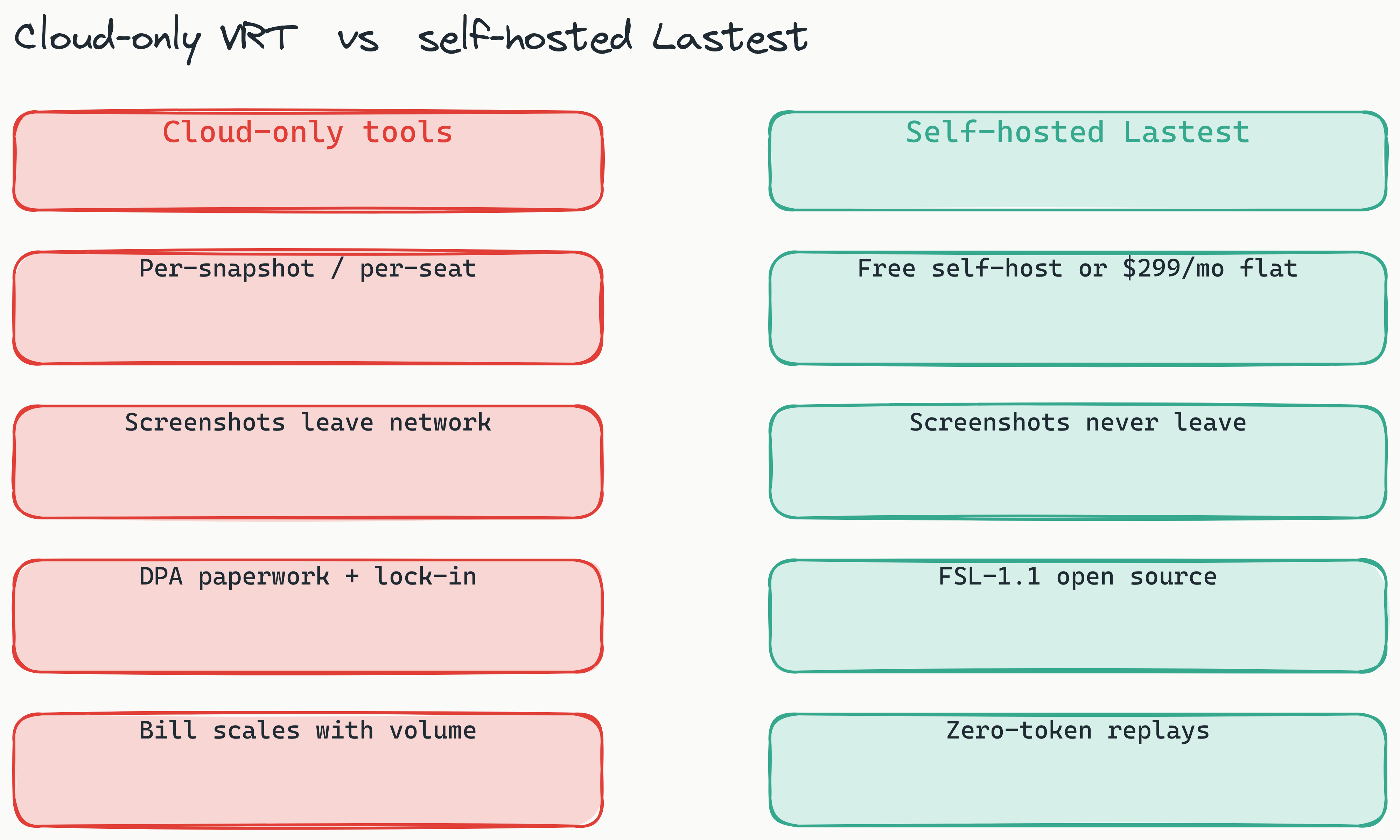 Cloud-only VRT vs self-hosted Lastest

Cloud-only tools

Per-snapshot / per-seat

Screenshots leave network

DPA paperwork + lock-in

Bill scales with volume

Self-hosted Lastest

Free self-host or \$299/mo flat

Screenshots never leave

FSL-1.1 open source

Zero-token replays